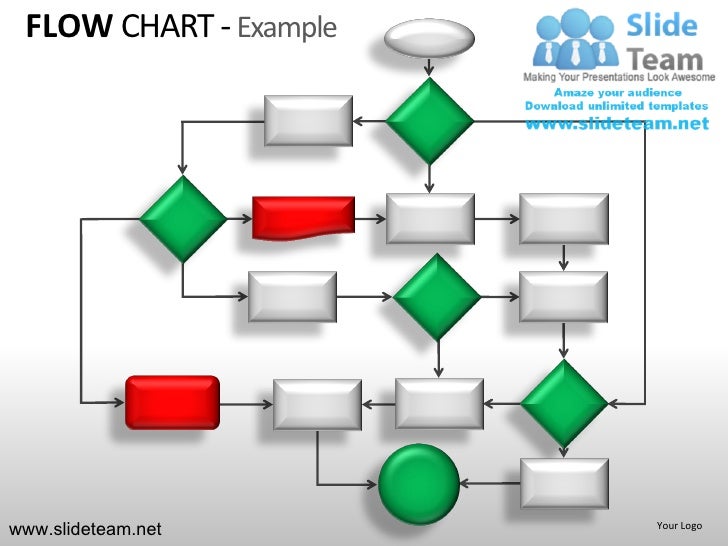 FLOW CHART - Example

Slide Team
Making Your Presentations Look Awesome
Amaze your audience
Download unlimited templates
www.slideteam.net

www.slideteam.net

Your Logo